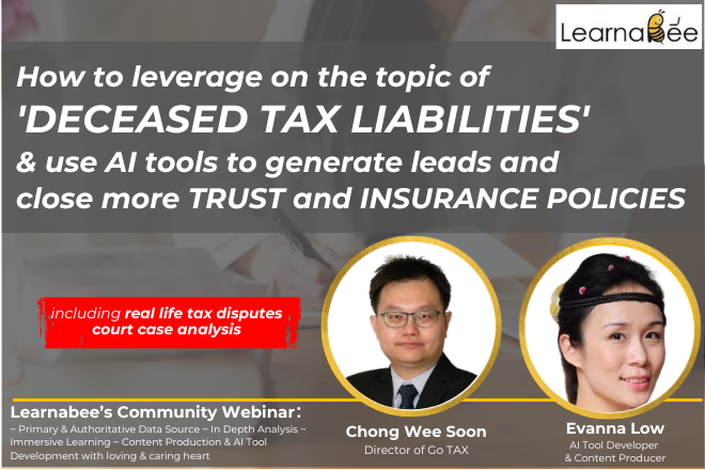 Learnabee

How to leverage on the topic of 'DECEASED TAX LIABILITIES' & use AI tools to generate leads and close more TRUST and INSURANCE POLICIES

including real life tax disputes court case analysis

Learnabee's Community Webinar:
~ Primary & Authoritative Data Source ~ In Depth Analysis ~ Immersive Learning ~ Content Production & AI Tool Development with loving & caring heart

Chong Wee Soon
Director of Go TAX

Evanna Low
AI Tool Developer & Content Producer